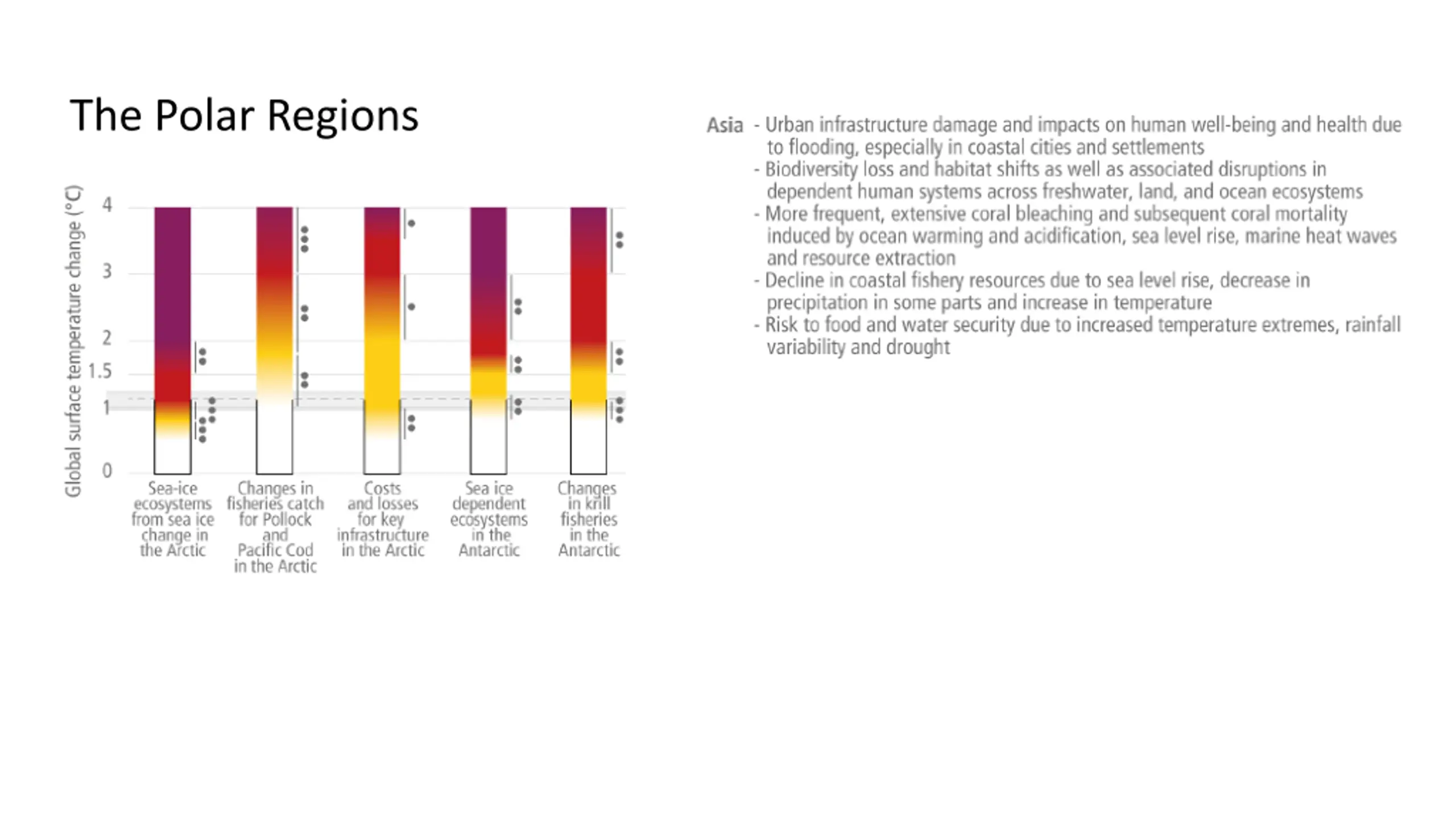 The Polar Regions

Global surface temperature change (°C)

4
3
2
1.5
1
0

Sea-ice ecosystems from sea ice change in the Arctic

Changes in fisheries catch for Pollock and Pacific Cod in the Arctic

Costs and losses for key infrastructure in the Arctic

Sea ice dependent ecosystems in the Antarctic

Changes in krill fisheries in the Antarctic

Asia - Urban infrastructure damage and impacts on human well-being and health due to flooding, especially in coastal cities and settlements
- Biodiversity loss and habitat shifts as well as associated disruptions in dependent human systems across freshwater, land, and ocean ecosystems
- More frequent, extensive coral bleaching and subsequent coral mortality induced by ocean warming and acidification, sea level rise, marine heat waves and resource extraction
- Decline in coastal fishery resources due to sea level rise, decrease in precipitation in some parts and increase in temperature
- Risk to food and water security due to increased temperature extremes, rainfall variability and drought